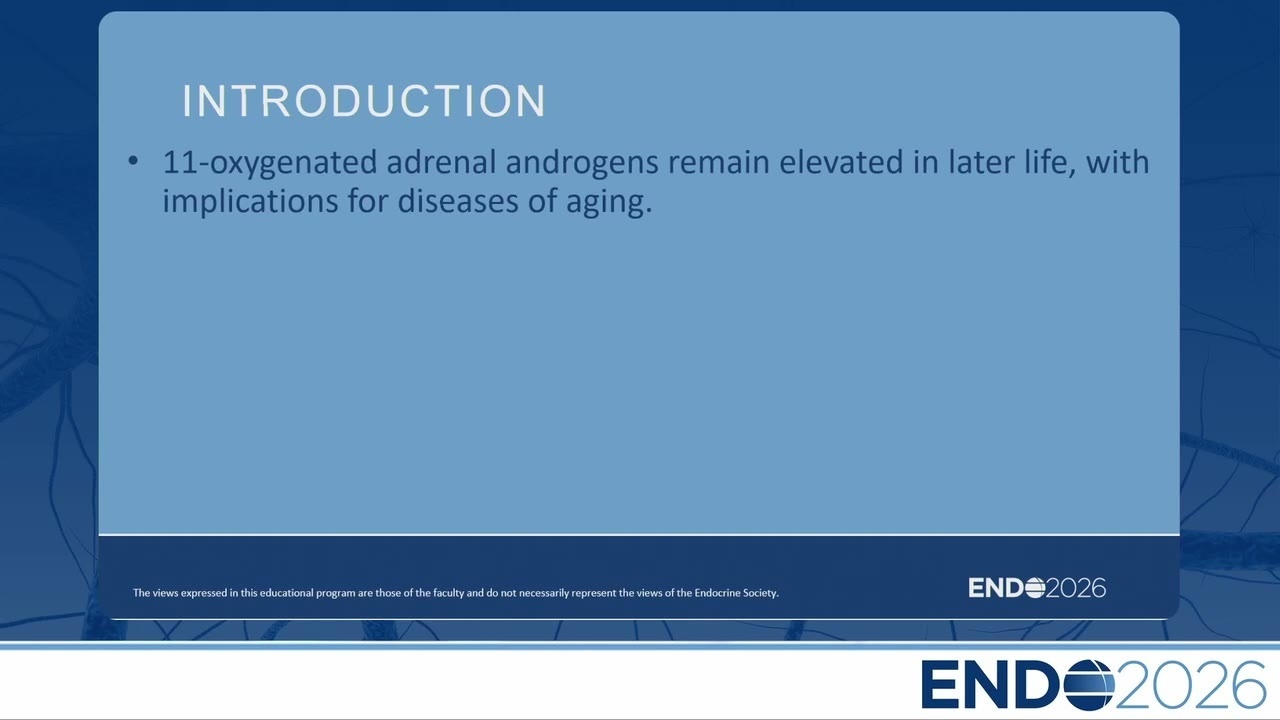 INTRODUCTION

• 11-oxygenated adrenal androgens remain elevated in later life, with implications for diseases of aging.

The views expressed in this educational program are those of the faculty and do not necessarily represent the views of the Endocrine Society.

ENDO2026

ENDO2026